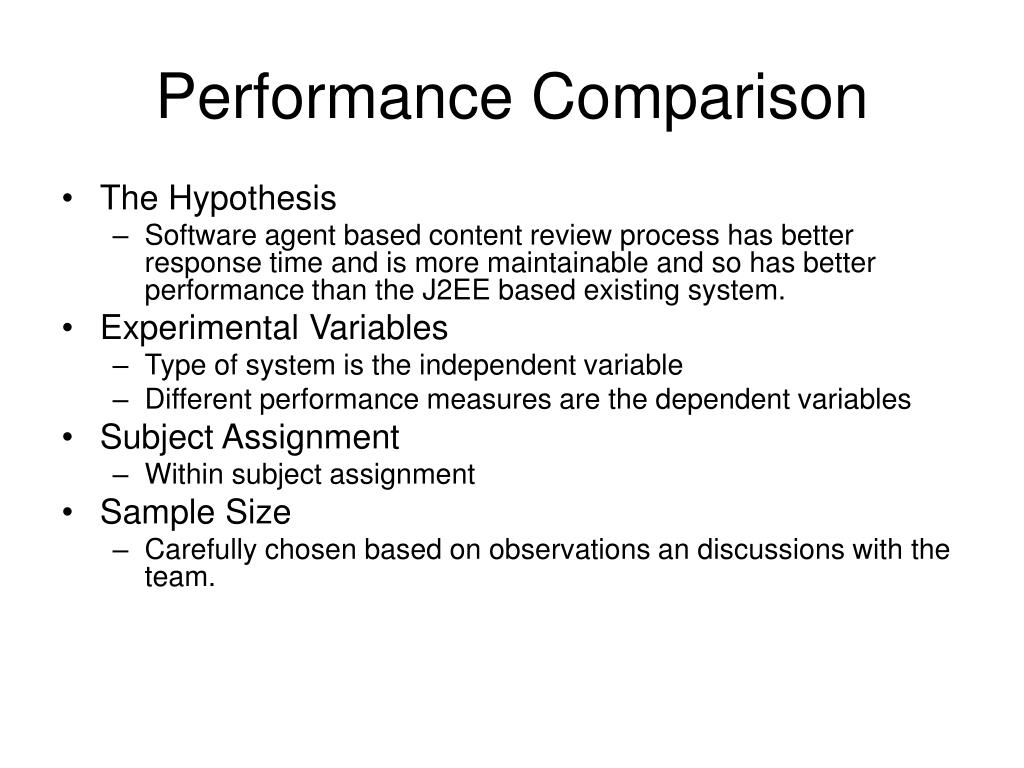 Performance Comparison

• The Hypothesis
– Software agent based content review process has better response time and is more maintainable and so has better performance than the J2EE based existing system.
• Experimental Variables
– Type of system is the independent variable
– Different performance measures are the dependent variables
• Subject Assignment
– Within subject assignment
• Sample Size
– Carefully chosen based on observations an discussions with the team.